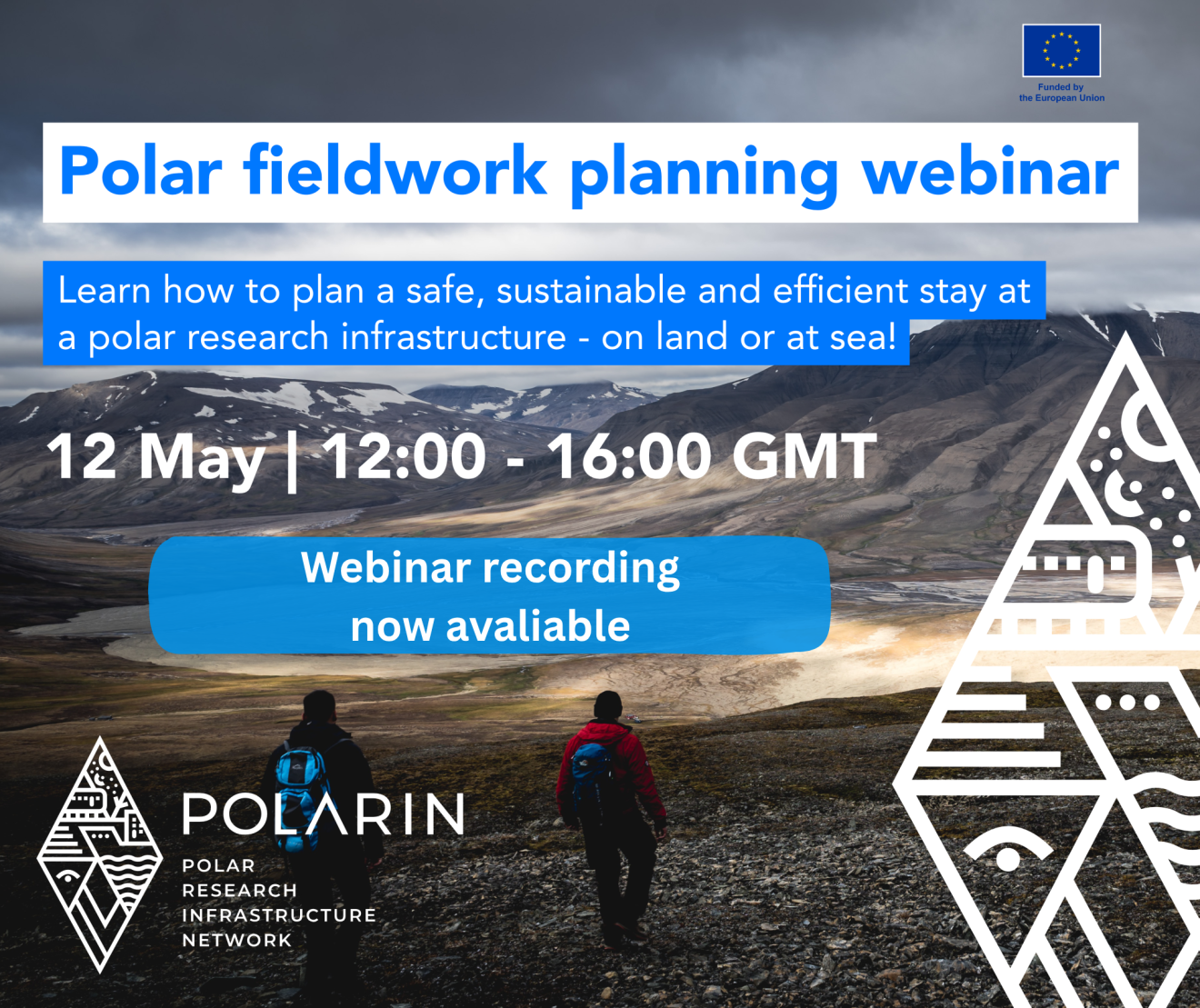 Funded by the European Union

Polar fieldwork planning webinar

Learn how to plan a safe, sustainable and efficient stay at a polar research infrastructure - on land or at sea!

12 May | 12:00 - 16:00 GMT

Webinar recording now avaliable

POLARIN
POLAR RESEARCH INFRASTRUCTURE NETWORK